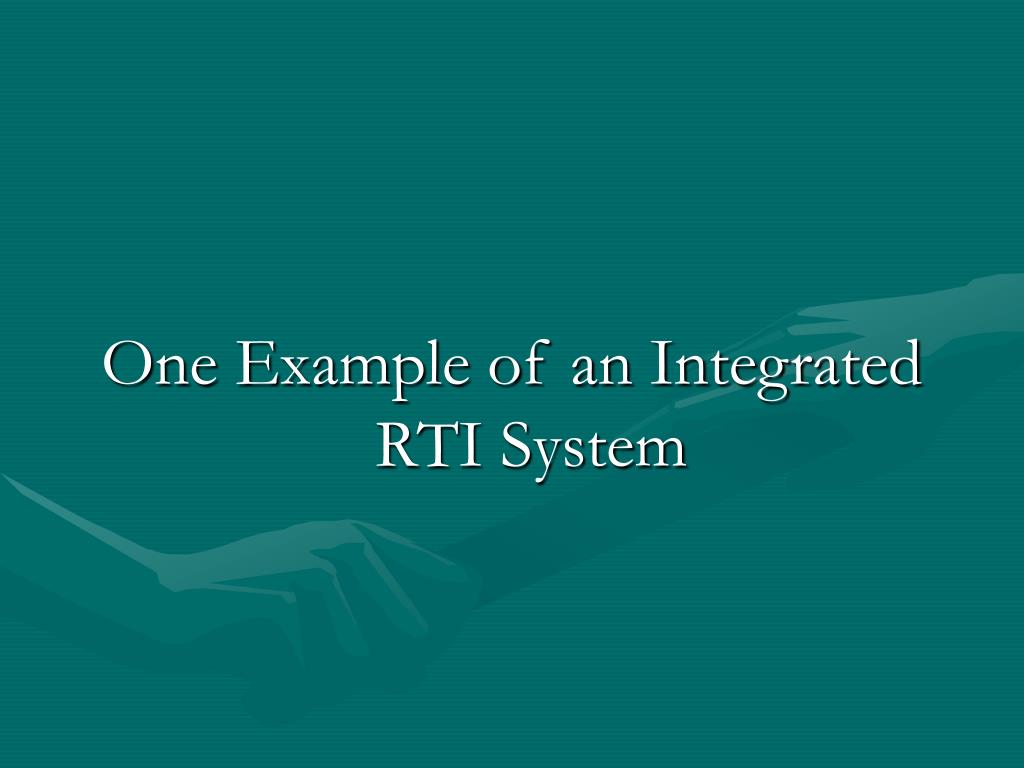 One Example of an Integrated RTI System